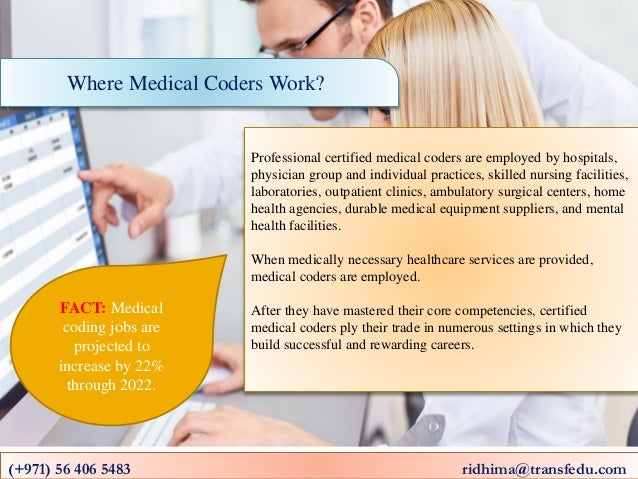 Where Medical Coders Work?

Professional certified medical coders are employed by hospitals, physician group and individual practices, skilled nursing facilities, laboratories, outpatient clinics, ambulatory surgical centers, home health agencies, durable medical equipment suppliers, and mental health facilities.

When medically necessary healthcare services are provided, medical coders are employed.

After they have mastered their core competencies, certified medical coders ply their trade in numerous settings in which they build successful and rewarding careers.

FACT: Medical coding jobs are projected to increase by 22% through 2022.

(+971) 56 406 5483

ridhima@transfedu.com